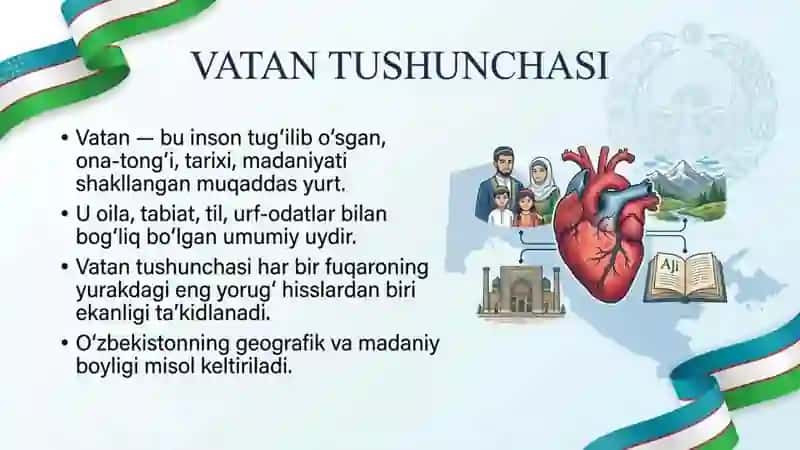 VATAN TUSHUNCHASI

• Vatan — bu inson tug‘ilib o‘sgan, ona-tong‘i, tarixi, madaniyati shakllangan muqaddas yurt.
• U oila, tabiat, til, urf-odatlar bilan bog‘liq bo‘lgan umumiy uydir.
• Vatan tushunchasi har bir fuqaroning yurakdagi eng yorug‘ hisslardan biri ekanligi ta’kidlanadi.
• O‘zbekistonning geografik va madaniy boyligi misol keltiriladi.

Aji